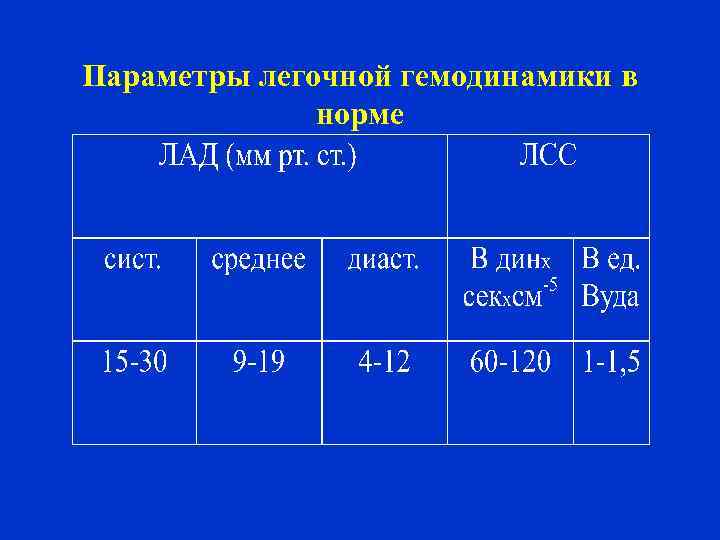 Параметры легочной гемодинамики в норме

| ЛАД (мм рт. ст.) | | | ЛСС | |
|---|---|---|---|---|
| сист. | среднее | диаст. | В динх секхсм$^{-5}$ | В ед. Вуда |
| 15-30 | 9-19 | 4-12 | 60-120 | 1-1,5 |